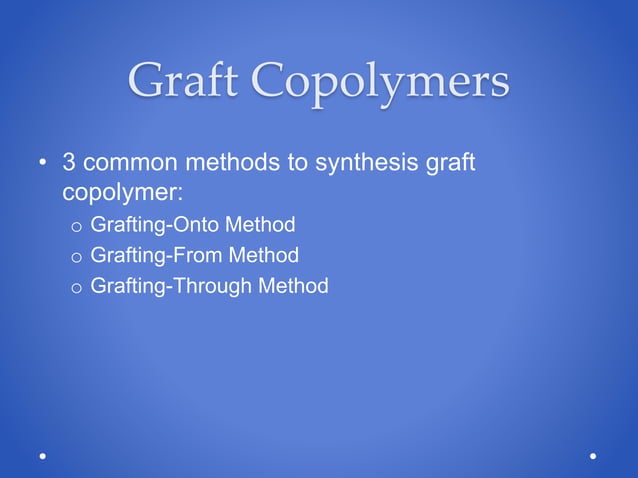 Graft Copolymers

• 3 common methods to synthesis graft copolymer:
  o Grafting-Onto Method
  o Grafting-From Method
  o Grafting-Through Method